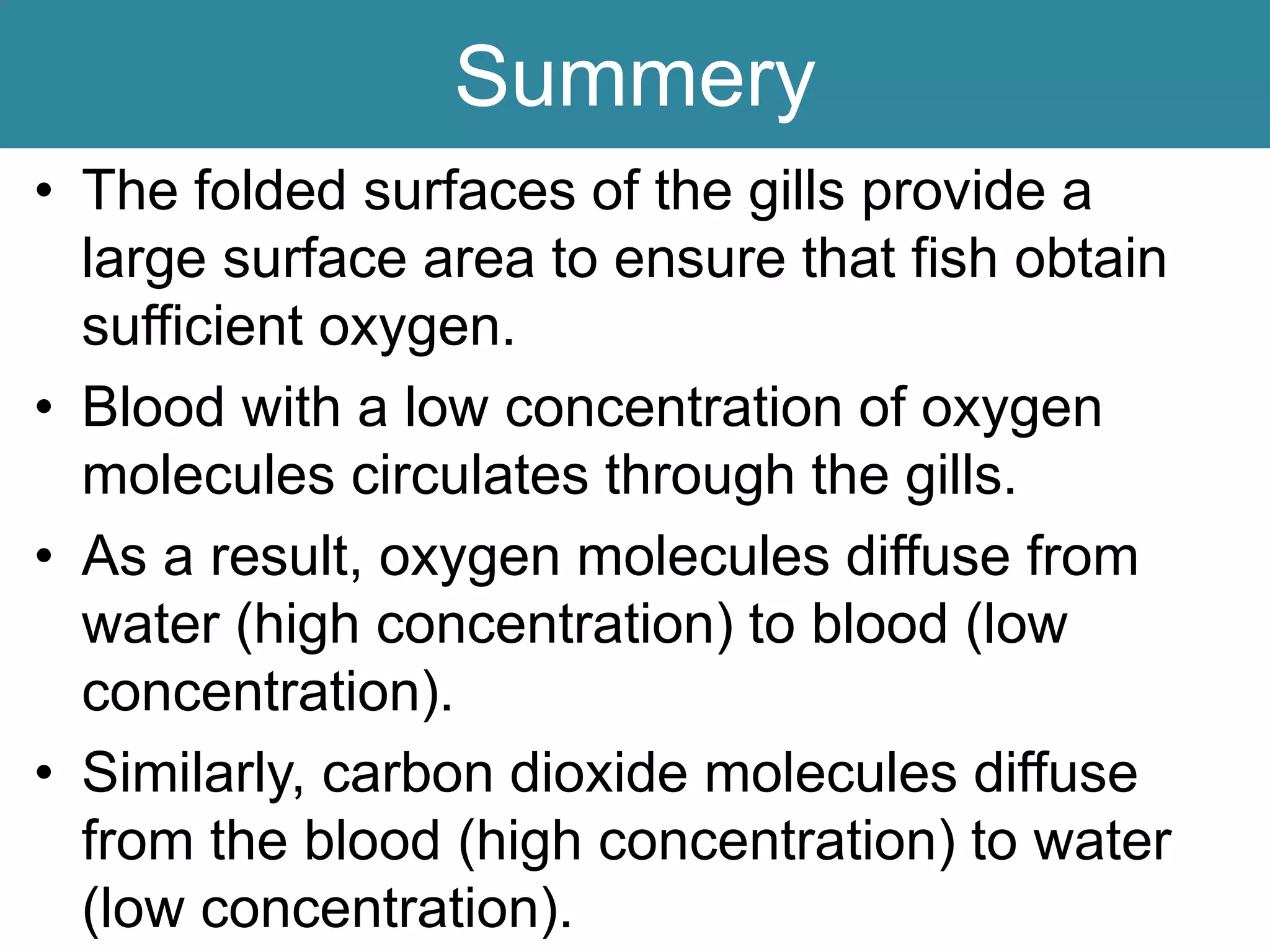 Summery

• The folded surfaces of the gills provide a large surface area to ensure that fish obtain sufficient oxygen.
• Blood with a low concentration of oxygen molecules circulates through the gills.
• As a result, oxygen molecules diffuse from water (high concentration) to blood (low concentration).
• Similarly, carbon dioxide molecules diffuse from the blood (high concentration) to water (low concentration).